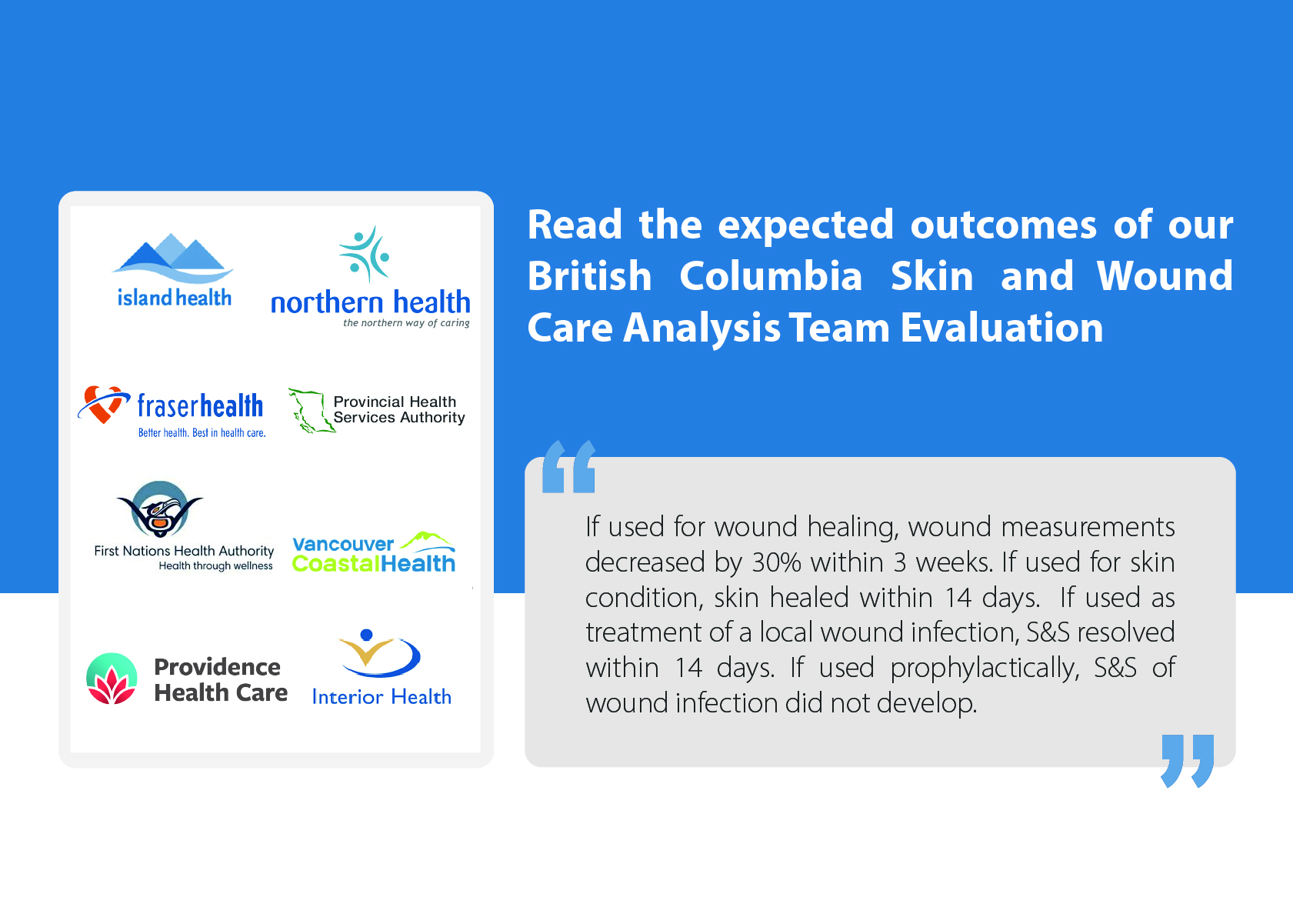 island health

northern health
the northern way of caring

fraserhealth
Better health. Best in health care.

Provincial Health Services Authority

First Nations Health Authority
Health through wellness

Vancouver CoastalHealth

Providence Health Care

Interior Health

Read the expected outcomes of our British Columbia Skin and Wound Care Analysis Team Evaluation

“

If used for wound healing, wound measurements decreased by 30% within 3 weeks. If used for skin condition, skin healed within 14 days. If used as treatment of a local wound infection, S&S resolved within 14 days. If used prophylactically, S&S of wound infection did not develop.

”